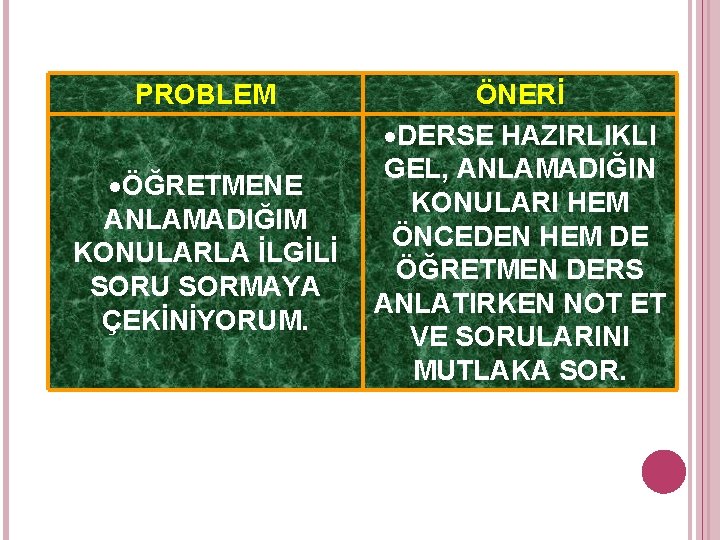 | PROBLEM | ÖNERİ |
|---|---|
| •ÖĞRETMENE ANLAMADIĞIM KONULARLA İLGİLİ SORU SORMAYA ÇEKİNİYORUM. | •DERSE HAZIRLIKLI GEL, ANLAMADIĞIN KONULARI HEM ÖNCEDEN HEM DE ÖĞRETMEN DERS ANLATIRKEN NOT ET VE SORULARINI MUTLAKA SOR. |